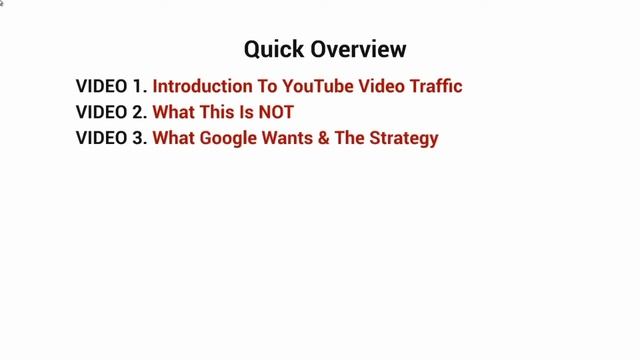 Quick Overview

VIDEO 1. Introduction To YouTube Video Traffic
VIDEO 2. What This Is NOT
VIDEO 3. What Google Wants & The Strategy